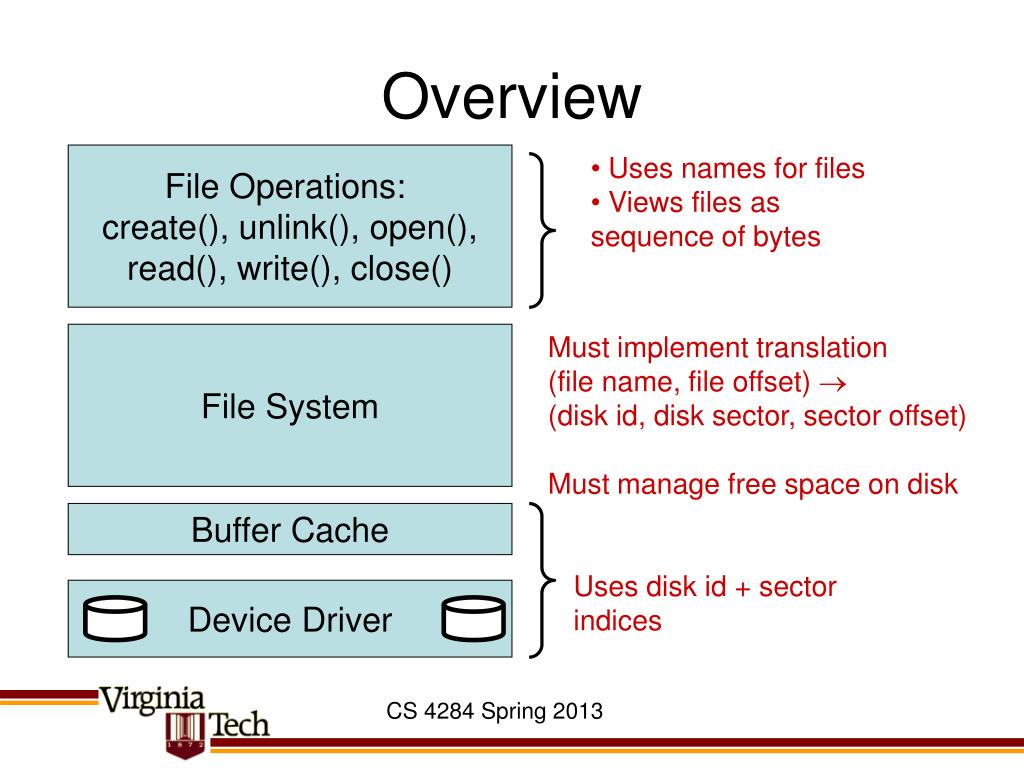 Overview

File Operations:
create(), unlink(), open(), read(), write(), close()

• Uses names for files
• Views files as sequence of bytes

File System

Must implement translation
(file name, file offset) $\rightarrow$
(disk id, disk sector, sector offset)

Must manage free space on disk

Buffer Cache

Device Driver

Uses disk id + sector indices

Virginia Tech

1872

CS 4284 Spring 2013